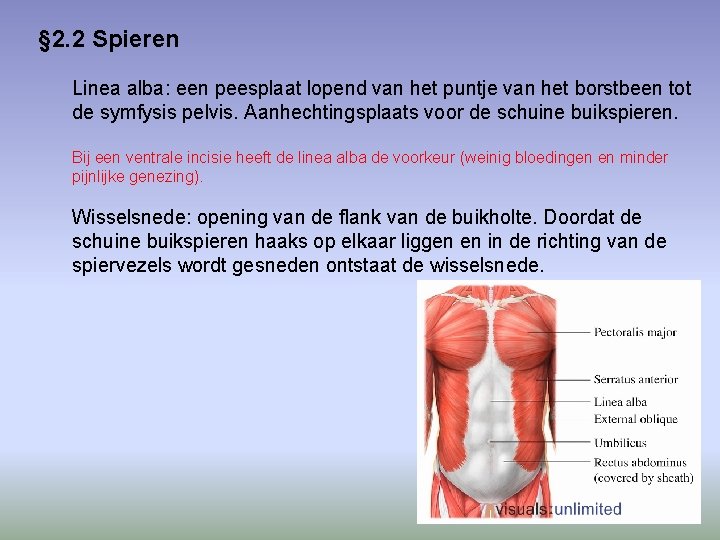 §2.2 Spieren

Linea alba: een peesplaat lopend van het puntje van het borstbeen tot de symfysis pelvis. Aanhechtingsplaats voor de schuine buikspieren.

Bij een ventrale incisie heeft de linea alba de voorkeur (weinig bloedingen en minder pijnlijke genezing).

Wisselsnede: opening van de flank van de buikholte. Doordat de schuine buikspieren haaks op elkaar liggen en in de richting van de spiervezels wordt gesneden ontstaat de wisselsnede.

Pectoralis major
Serratus anterior
Linea alba
External oblique
Umbilicus
Rectus abdominus
(covered by sheath)
visuals:unlimited